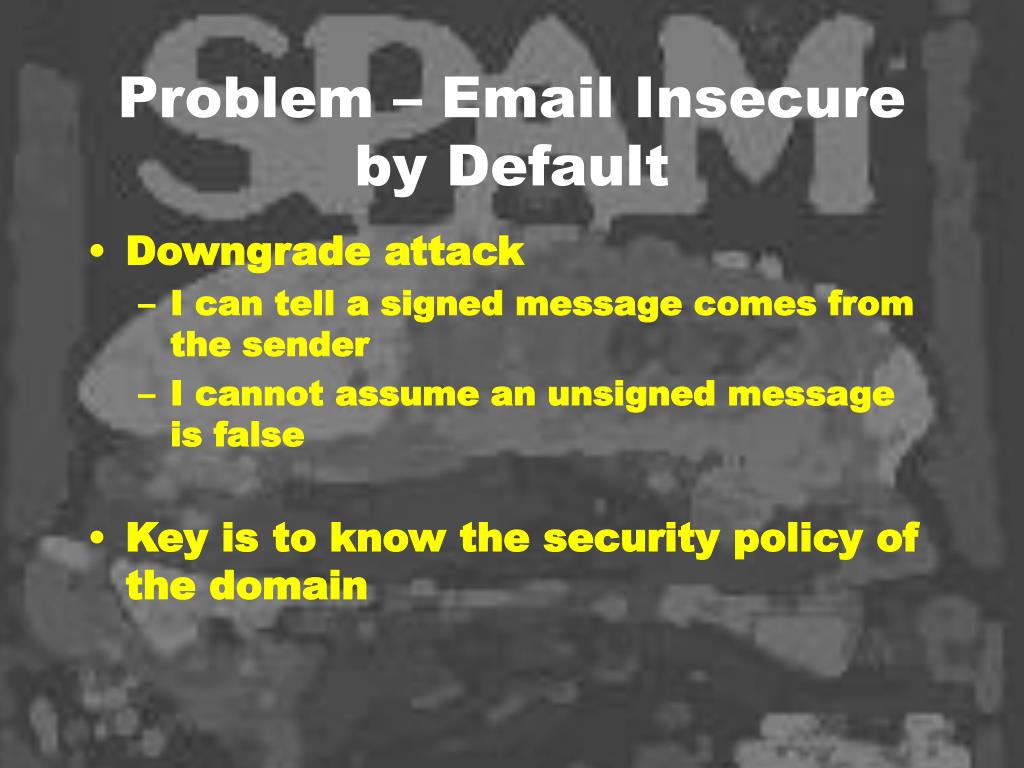 SPAM

Problem – Email Insecure by Default

• Downgrade attack
– I can tell a signed message comes from the sender
– I cannot assume an unsigned message is false

• Key is to know the security policy of the domain